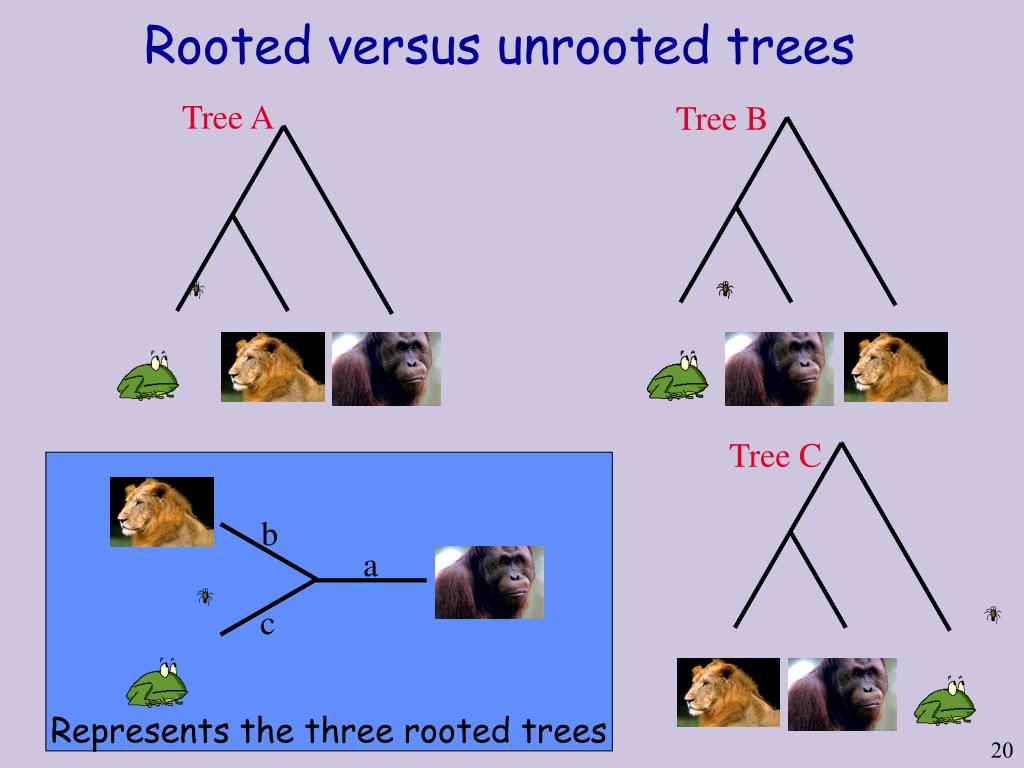 Rooted versus unrooted trees

Tree A

Tree B

Tree C

b

a

c

Represents the three rooted trees

20